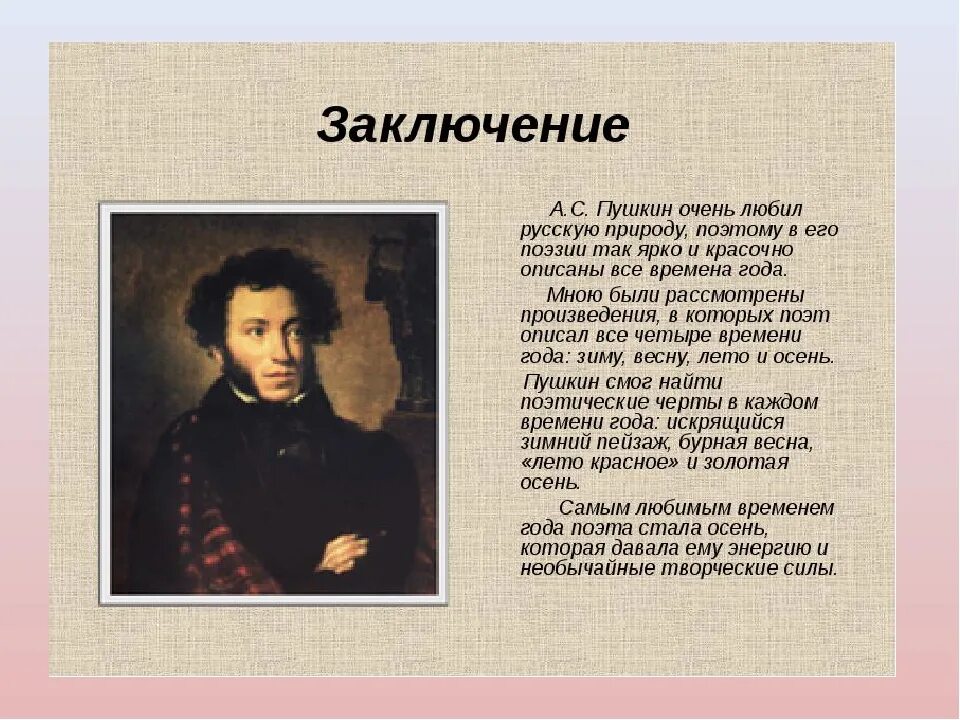 Заключение

А.С. Пушкин очень любил русскую природу, поэтому в его поэзии так ярко и красочно описаны все времена года.

Мною были рассмотрены произведения, в которых поэт описал все четыре времени года: зиму, весну, лето и осень.

Пушкин смог найти поэтические черты в каждом времени года: искрящийся зимний пейзаж, бурная весна, «лето красное» и золотая осень.

Самым любимым временем года поэта стала осень, которая давала ему энергию и необычайные творческие силы.